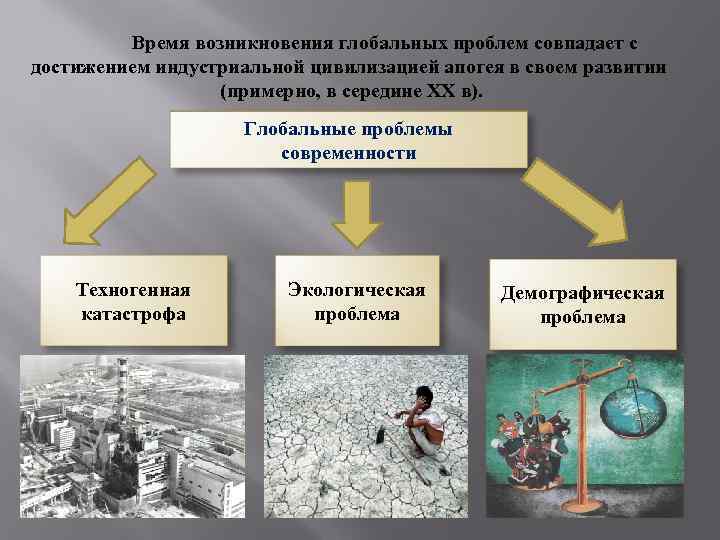 Время возникновения глобальных проблем совпадает с достижением индустриальной цивилизацией апогея в своем развитии (примерно, в середине XX в).

Глобальные проблемы современности

Техногенная катастрофа

Экологическая проблема

Демографическая проблема